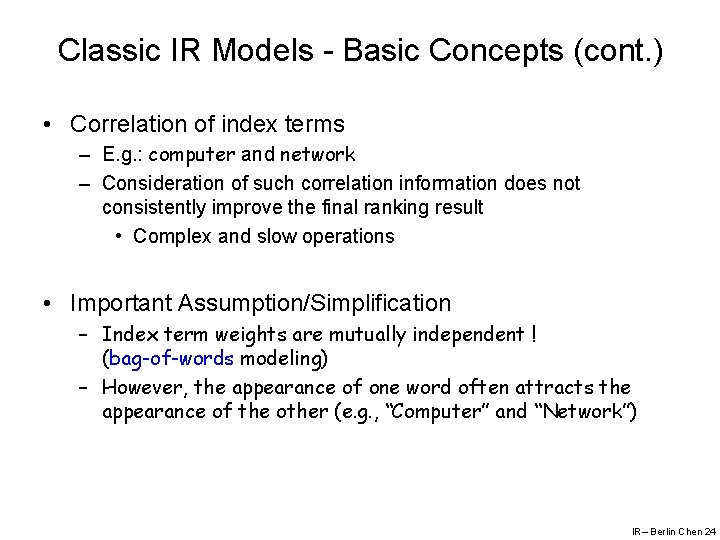 Classic IR Models - Basic Concepts (cont.)

• Correlation of index terms
– E.g.: computer and network
– Consideration of such correlation information does not consistently improve the final ranking result
• Complex and slow operations

• Important Assumption/Simplification
– Index term weights are mutually independent ! (bag-of-words modeling)
– However, the appearance of one word often attracts the appearance of the other (e.g., "Computer" and "Network")

IR – Berlin Chen 24